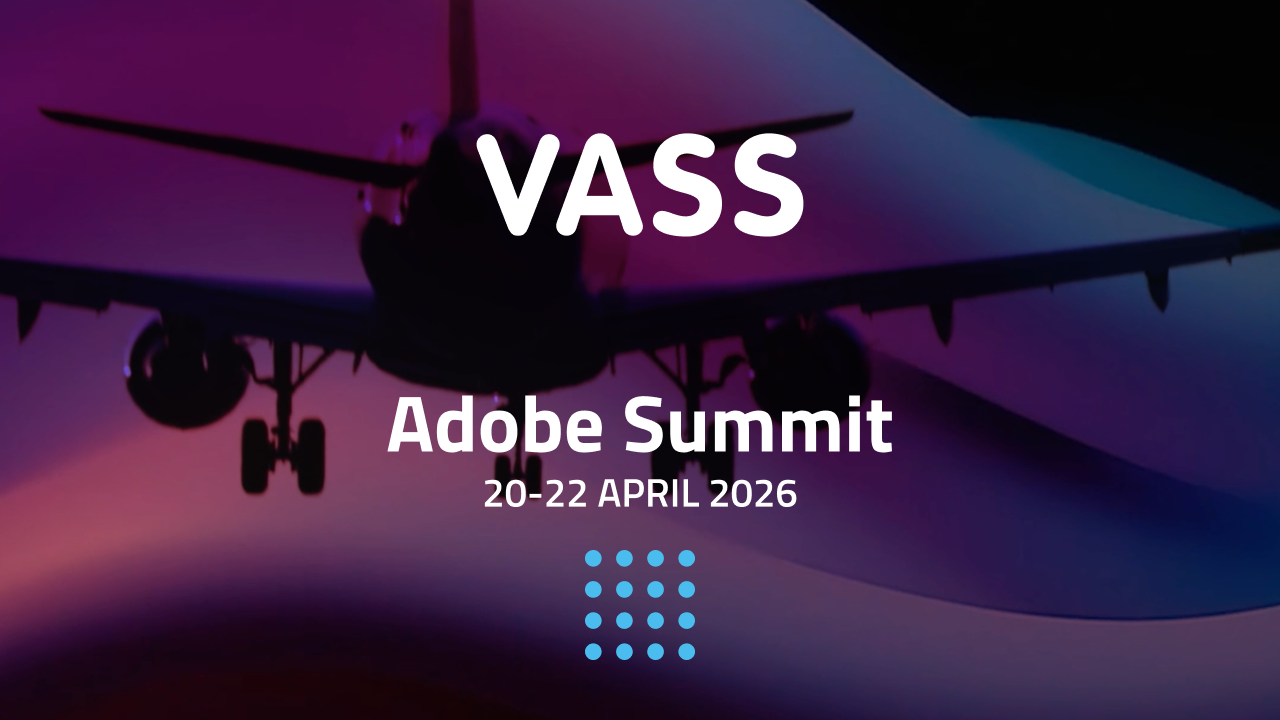 VASS

Adobe Summit
20-22 APRIL 2026